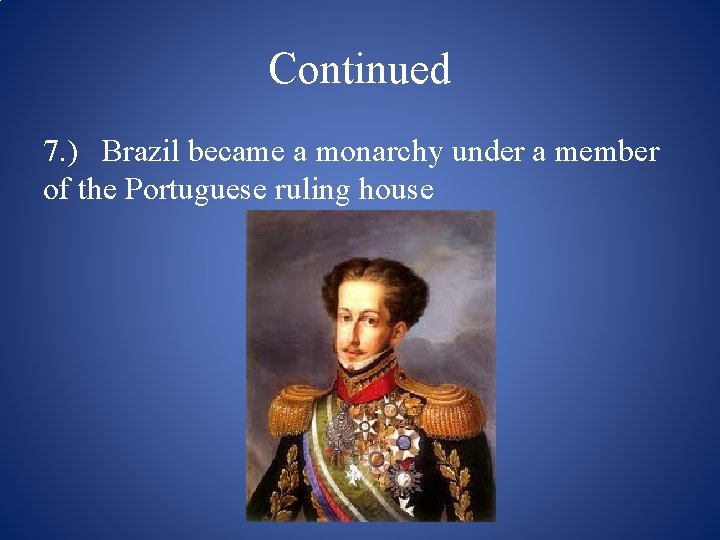 Continued

7.) Brazil became a monarchy under a member of the Portuguese ruling house